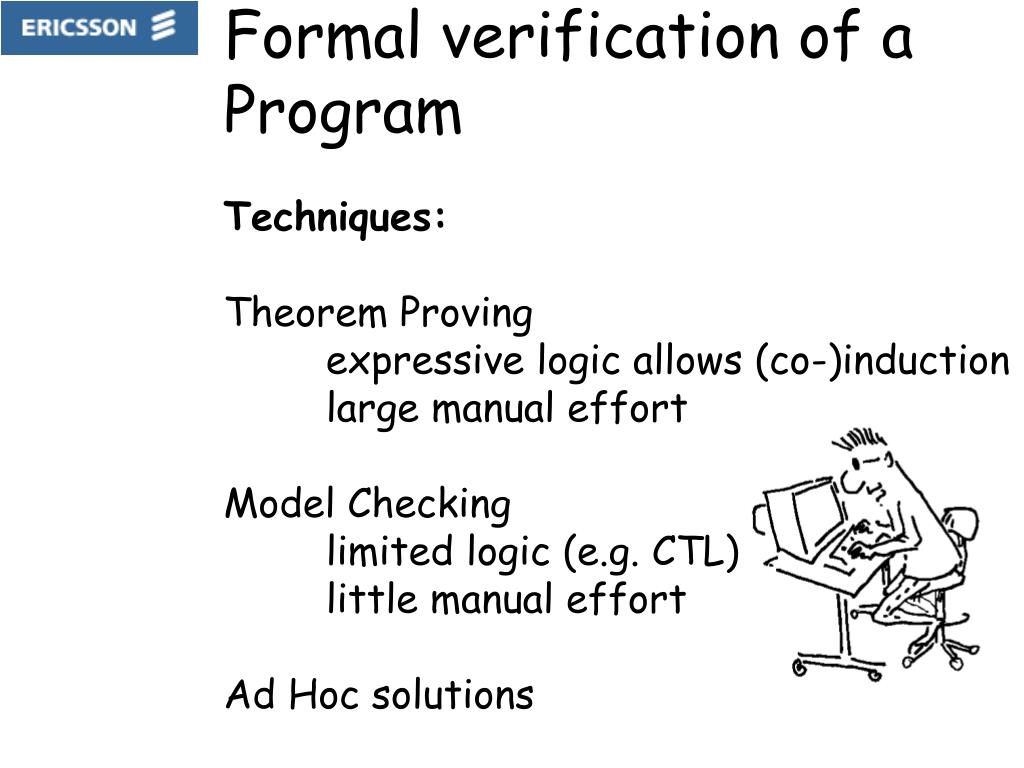 ERICSSON

Formal verification of a Program

Techniques:

Theorem Proving
expressive logic allows (co-)induction
large manual effort

Model Checking
limited logic (e.g. CTL)
little manual effort

Ad Hoc solutions